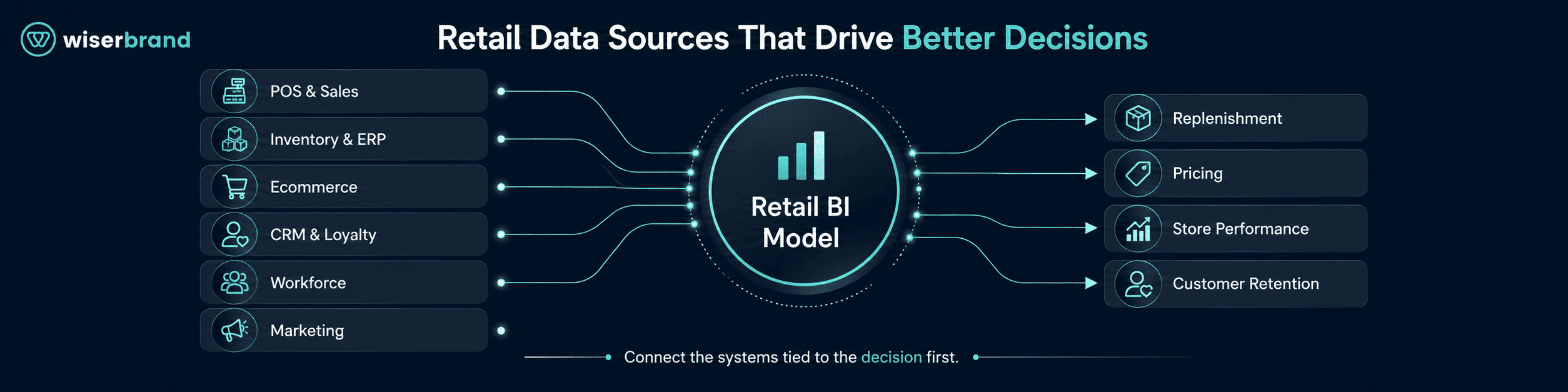 wiserbrand

Retail Data Sources That Drive Better Decisions

POS & Sales

Inventory & ERP

Ecommerce

CRM & Loyalty

Workforce

Marketing

Retail BI Model

Replenishment

Pricing

Store Performance

Customer Retention

Connect the systems tied to the decision first.